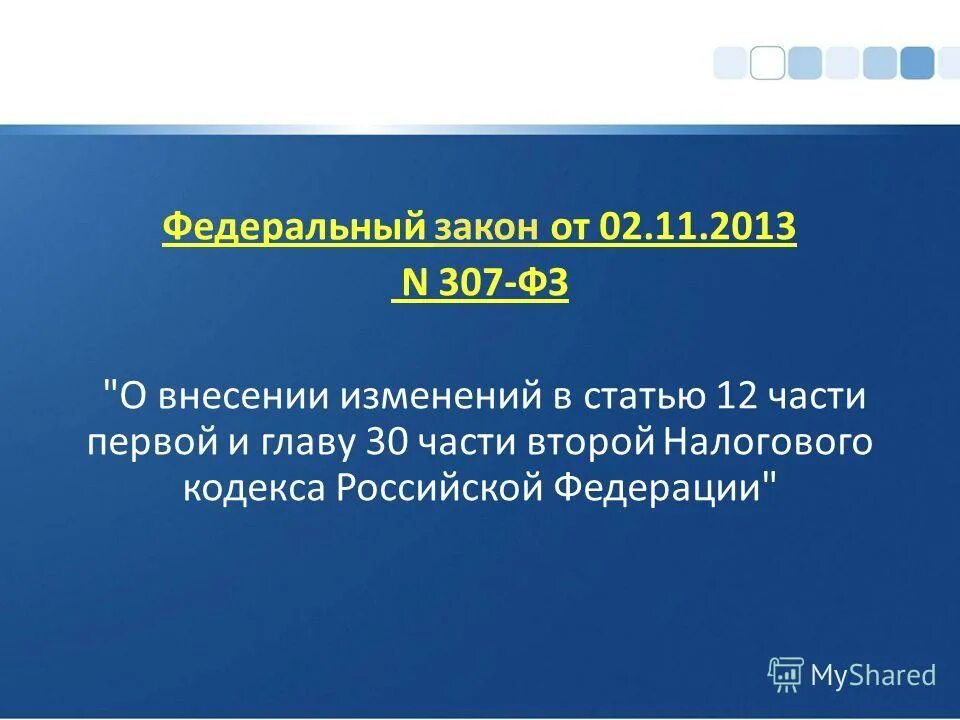 Федеральный закон от 02.11.2013
N 307-ФЗ

"О внесении изменений в статью 12 части первой и главу 30 части второй Налогового кодекса Российской Федерации"

MyShared